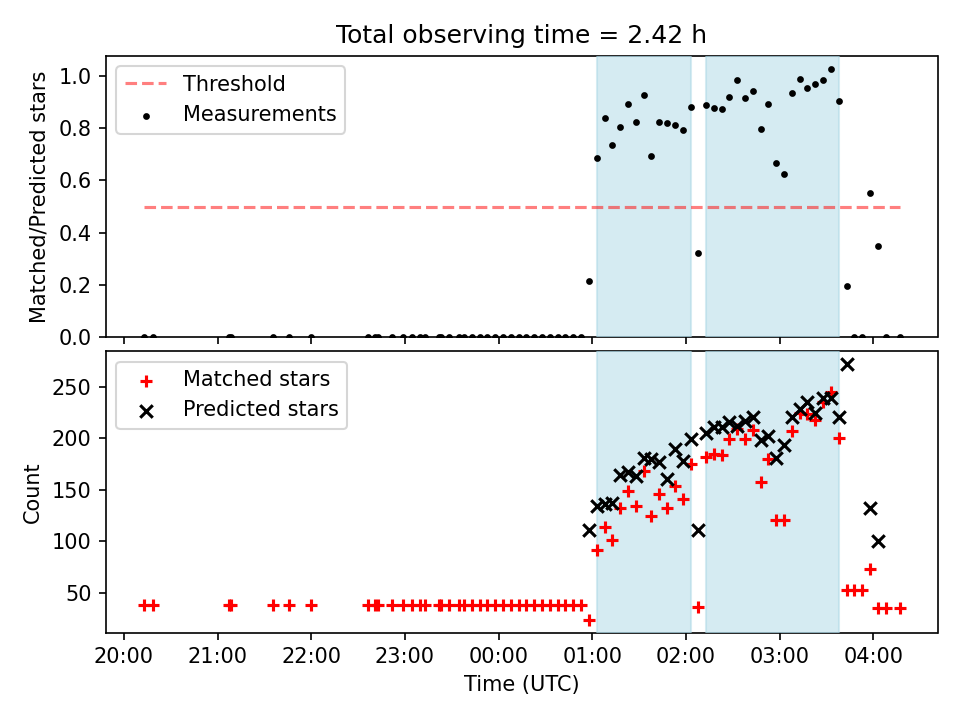 Total observing time = 2.42 h

Threshold
Measurements

Matched/Predicted stars

1.0
0.8
0.6
0.4
0.2
0.0

Matched stars
Predicted stars

Count

250
200
150
100
50

20:00 21:00 22:00 23:00 00:00 01:00 02:00 03:00 04:00

Time (UTC)